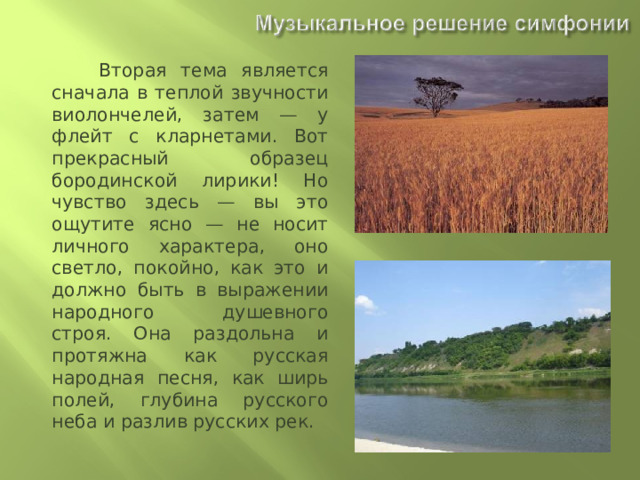 Музыкальное решение симфонии

Вторая тема является сначала в теплой звучности виолончелей, затем — у флейт с кларнетами. Вот прекрасный образец бородинской лирики! Но чувство здесь — вы это ощутите ясно — не носит личного характера, оно светло, покойно, как это и должно быть в выражении народного душевного строя. Она раздольна и протяжна как русская народная песня, как ширь полей, глубина русского неба и разлив русских рек.